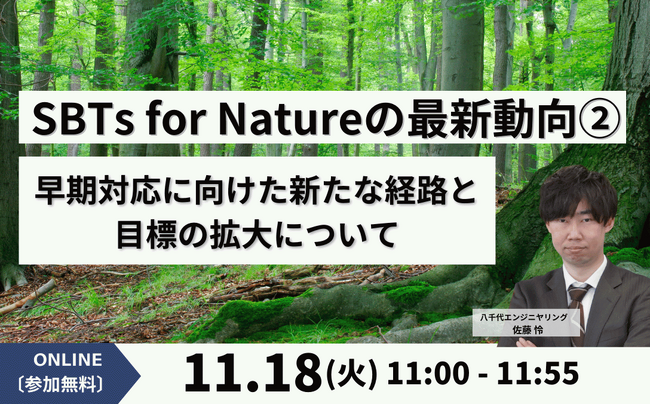 SBTs for Natureの最新動向②

早期対応に向けた新たな経路と目標の拡大について

八千代エンジニヤリング
佐藤 怜

ONLINE
〔参加無料〕

11.18(火) 11:00 - 11:55